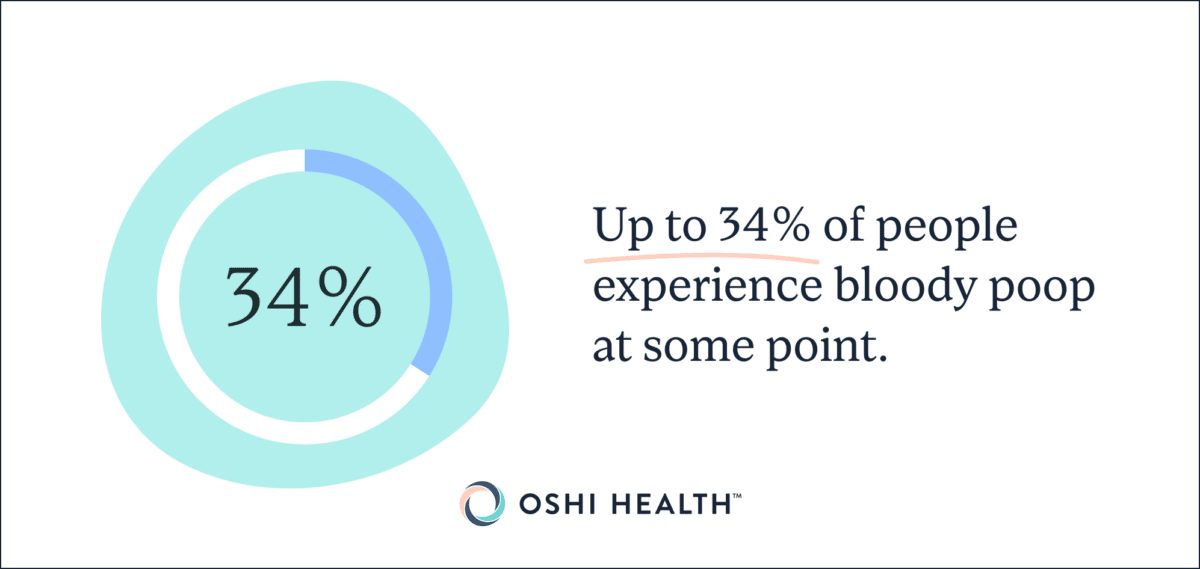 34%

Up to 34% of people experience bloody poop at some point.

OSHI HEALTH™